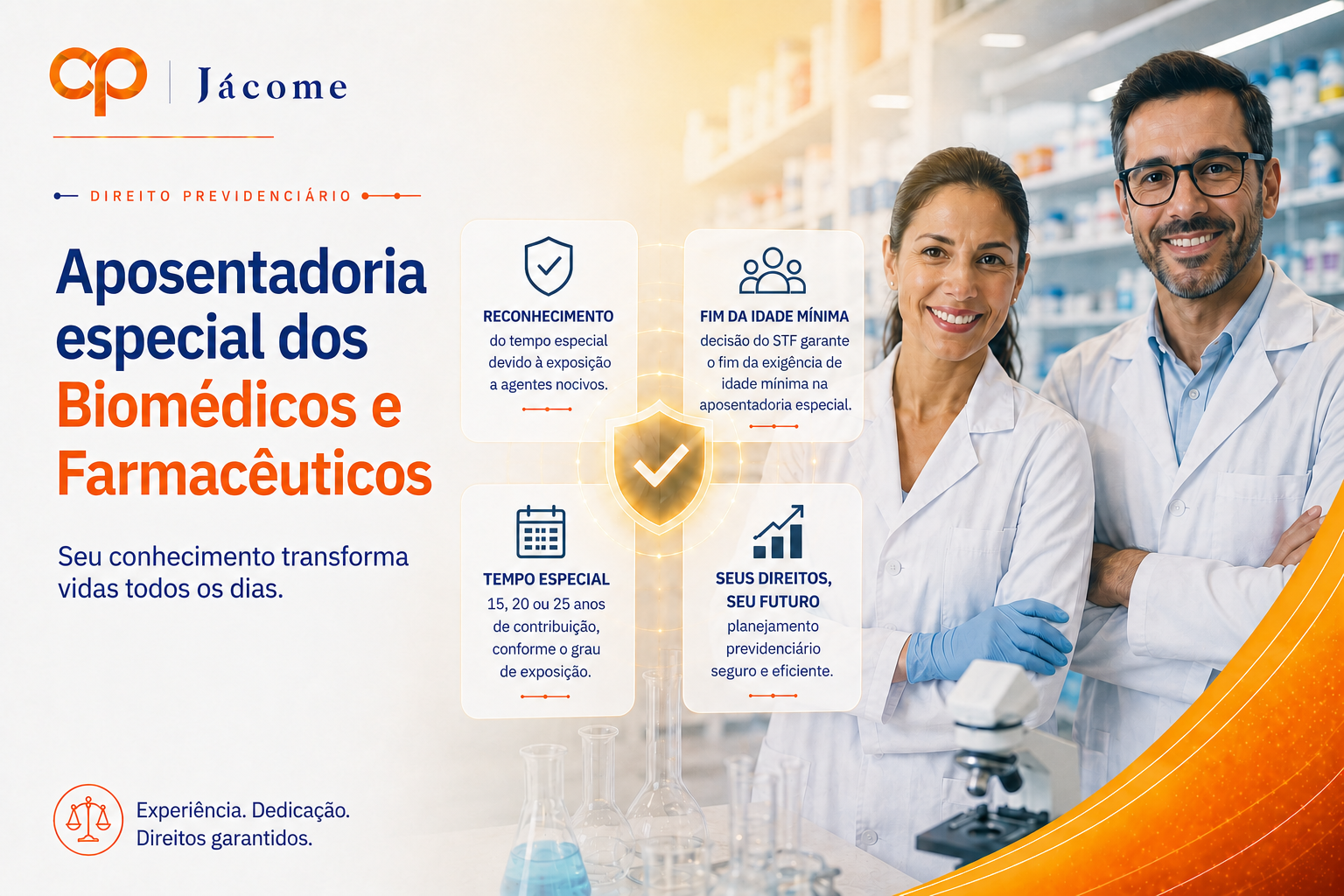 cp | Jácome

DIREITO PREVIDENCIÁRIO

Aposentadoria especial dos Biomédicos e Farmacêuticos

Seu conhecimento transforma vidas todos os dias.

RECONHECIMENTO
do tempo especial devido à exposição a agentes nocivos.

FIM DA IDADE MÍNIMA
decisão do STF garante o fim da exigência de idade mínima na aposentadoria especial.

TEMPO ESPECIAL
15, 20 ou 25 anos de contribuição, conforme o grau de exposição.

SEUS DIREITOS, SEU FUTURO
planejamento previdenciário seguro e eficiente.

Experiência. Dedicação. Direitos garantidos.